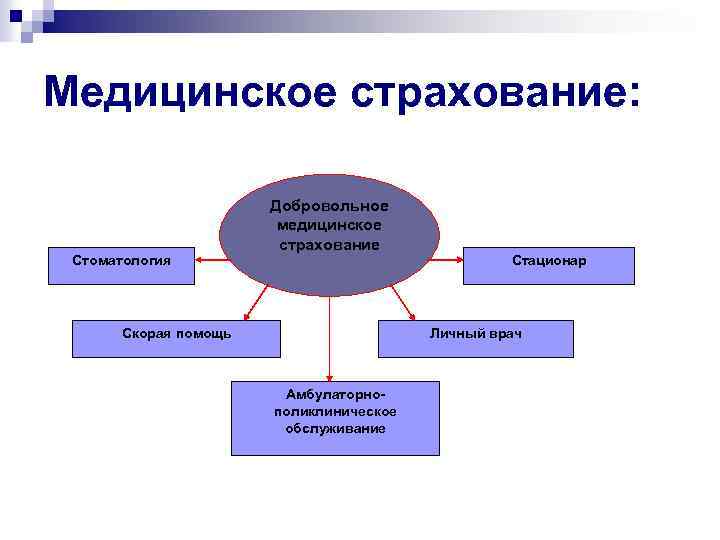 Медицинское страхование:

Добровольное медицинское страхование

Стоматология

Стационар

Скорая помощь

Личный врач

Амбулаторно-поликлиническое обслуживание